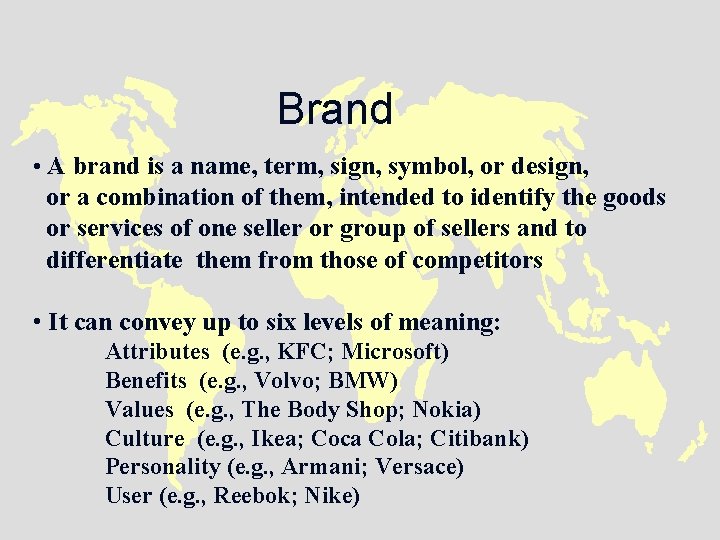 Brand

• A brand is a name, term, sign, symbol, or design, or a combination of them, intended to identify the goods or services of one seller or group of sellers and to differentiate them from those of competitors

• It can convey up to six levels of meaning:
Attributes (e.g., KFC; Microsoft)
Benefits (e.g., Volvo; BMW)
Values (e.g., The Body Shop; Nokia)
Culture (e.g., Ikea; Coca Cola; Citibank)
Personality (e.g., Armani; Versace)
User (e.g., Reebok; Nike)